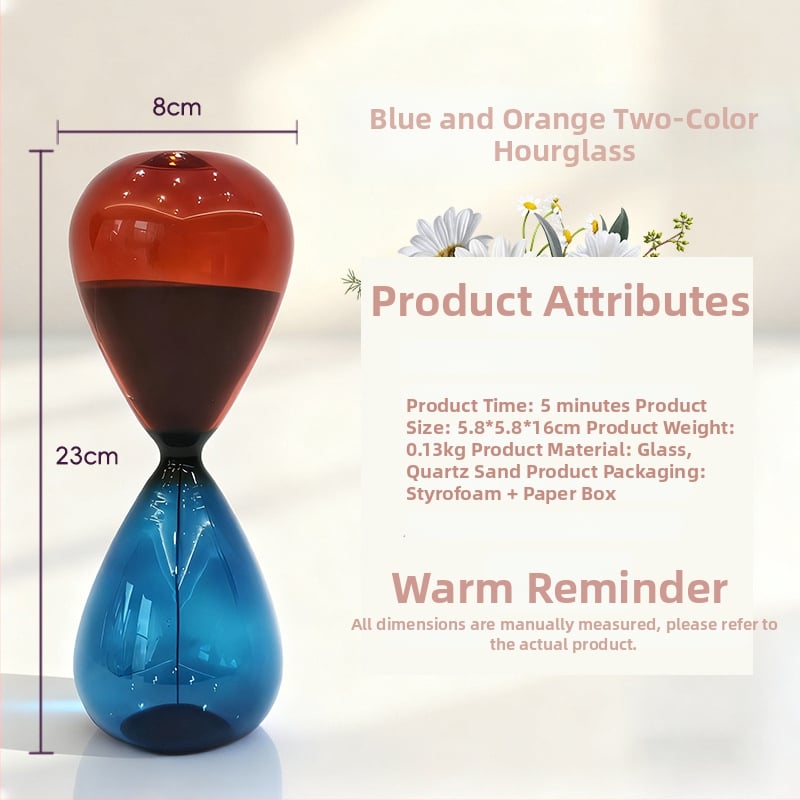 8cm

23cm

Blue and Orange Two-Color Hourglass

Product Attributes

Product Time: 5 minutes Product Size: 5.8*5.8*16cm Product Weight: 0.13kg Product Material: Glass, Quartz Sand Product Packaging: Styrofoam + Paper Box

Warm Reminder

All dimensions are manually measured, please refer to the actual product.